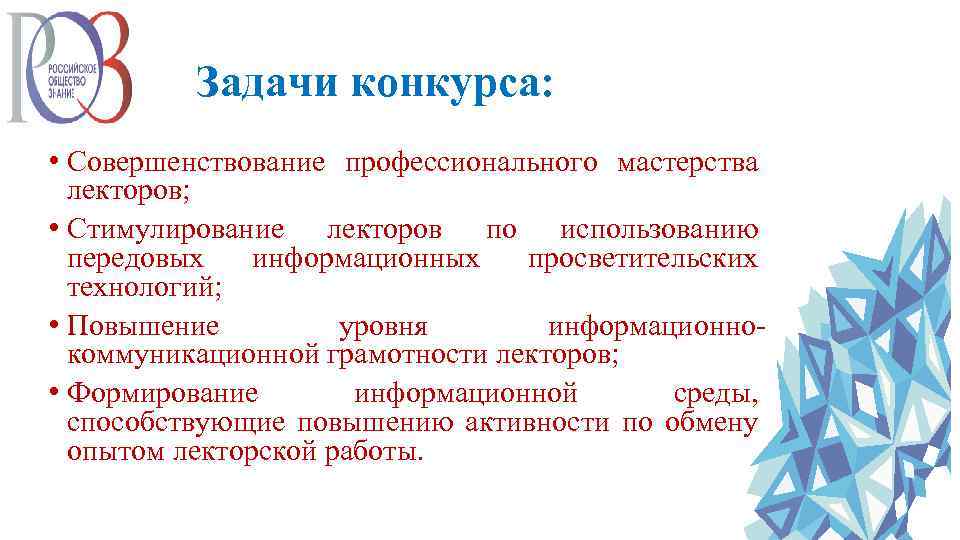 РОССИЙСКОЕ ОБЩЕСТВО ЗНАНИЕ

Задачи конкурса:

• Совершенствование профессионального мастерства лекторов;
• Стимулирование лекторов по использованию передовых информационных просветительских технологий;
• Повышение уровня информационно-коммуникационной грамотности лекторов;
• Формирование информационной среды, способствующие повышению активности по обмену опытом лекторской работы.